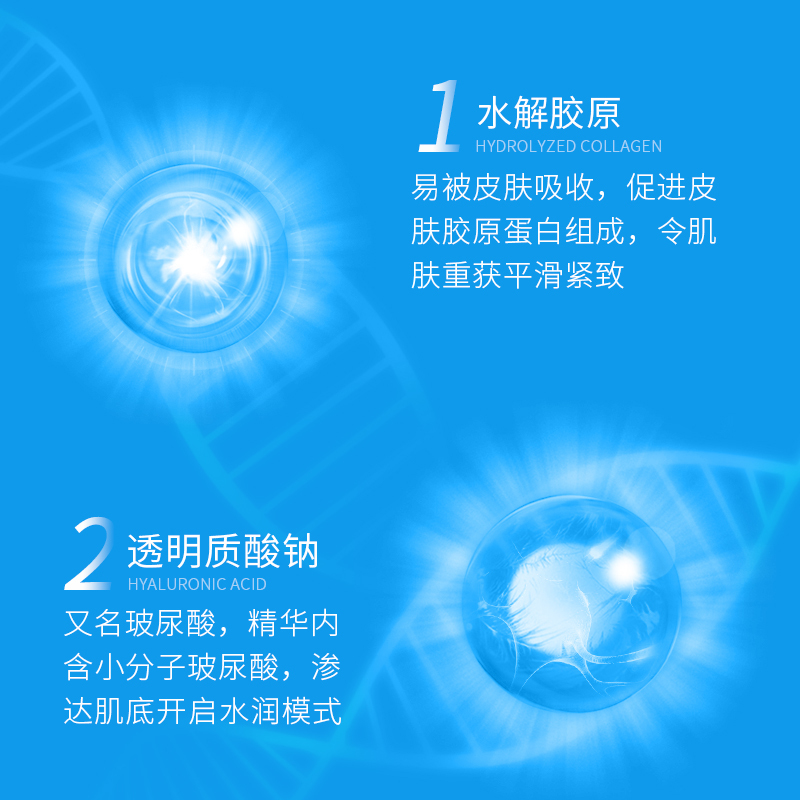 1 水解胶原
HYDROLYZED COLLAGEN
易被皮肤吸收，促进皮肤胶原蛋白组成，令肌肤重获平滑紧致

2 透明质酸钠
HYALURONIC ACID
又名玻尿酸，精华内含小分子玻尿酸，渗达肌底开启水润模式